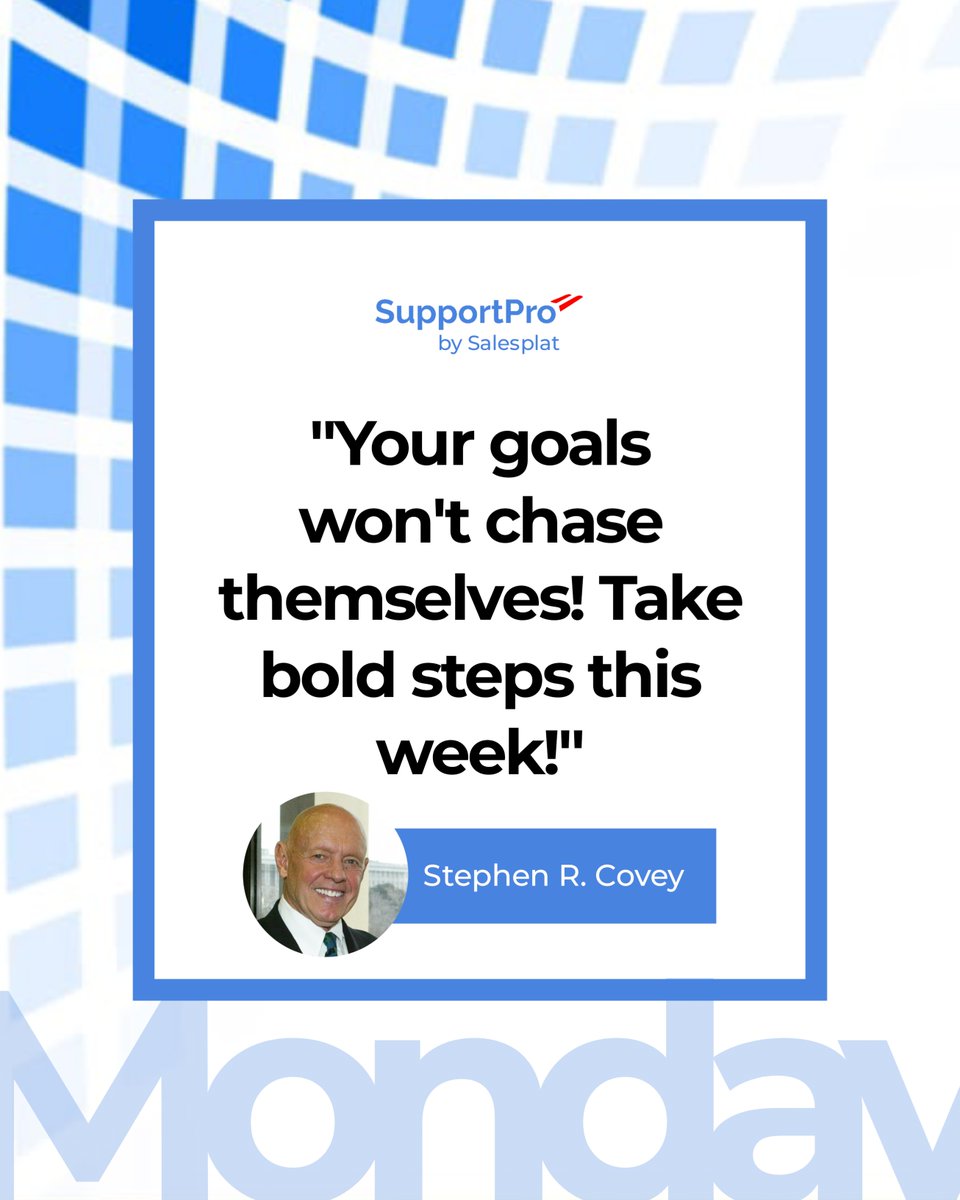 SupportPro
by Salesplat

"Your goals won't chase themselves! Take bold steps this week!"

Stephen R. Covey

Monday